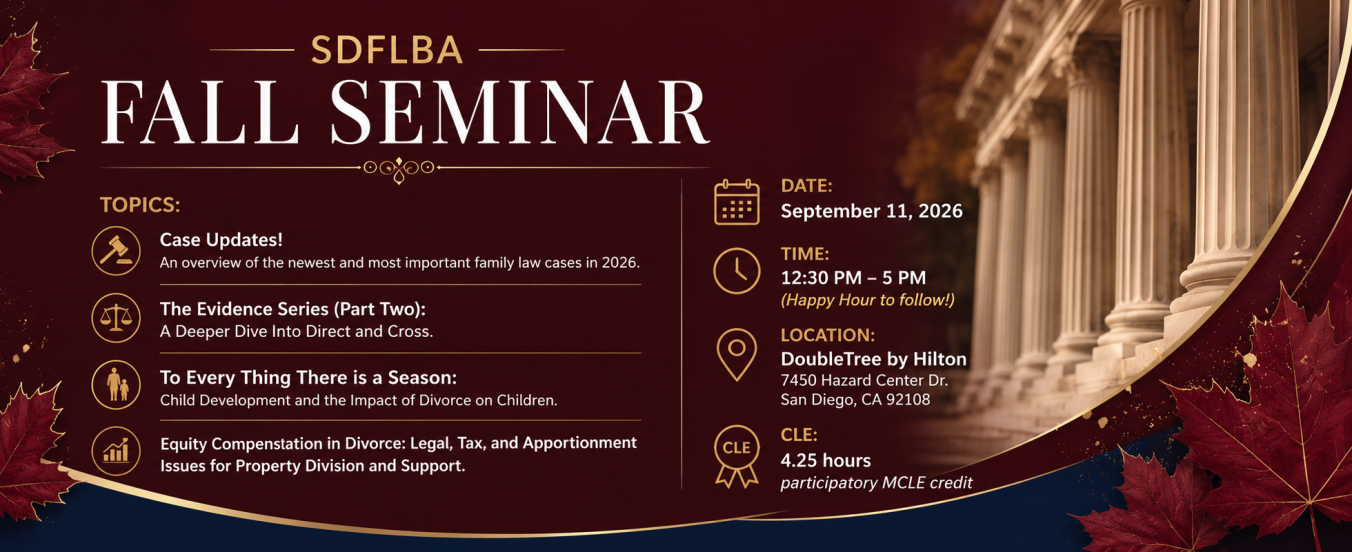 SDFLBA
FALL SEMINAR

TOPICS:

Case Updates!
An overview of the newest and most important family law cases in 2026.

The Evidence Series (Part Two):
A Deeper Dive Into Direct and Cross.

To Every Thing There is a Season:
Child Development and the Impact of Divorce on Children.

Equity Compensation in Divorce: Legal, Tax, and Apportionment Issues for Property Division and Support.

DATE:
September 11, 2026

TIME:
12:30 PM – 5 PM
(Happy Hour to follow!)

LOCATION:
DoubleTree by Hilton
7450 Hazard Center Dr.
San Diego, CA 92108

CLE
CLE:
4.25 hours
participatory MCLE credit